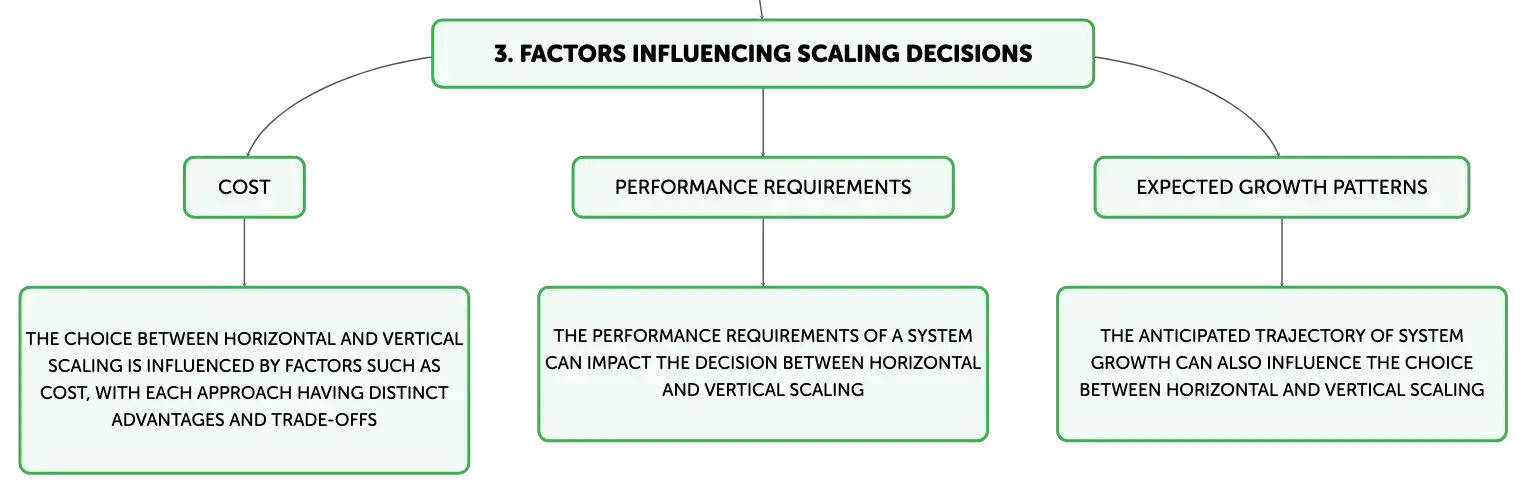 3. FACTORS INFLUENCING SCALING DECISIONS

COST

THE CHOICE BETWEEN HORIZONTAL AND VERTICAL SCALING IS INFLUENCED BY FACTORS SUCH AS COST, WITH EACH APPROACH HAVING DISTINCT ADVANTAGES AND TRADE-OFFS

PERFORMANCE REQUIREMENTS

THE PERFORMANCE REQUIREMENTS OF A SYSTEM CAN IMPACT THE DECISION BETWEEN HORIZONTAL AND VERTICAL SCALING

EXPECTED GROWTH PATTERNS

THE ANTICIPATED TRAJECTORY OF SYSTEM GROWTH CAN ALSO INFLUENCE THE CHOICE BETWEEN HORIZONTAL AND VERTICAL SCALING